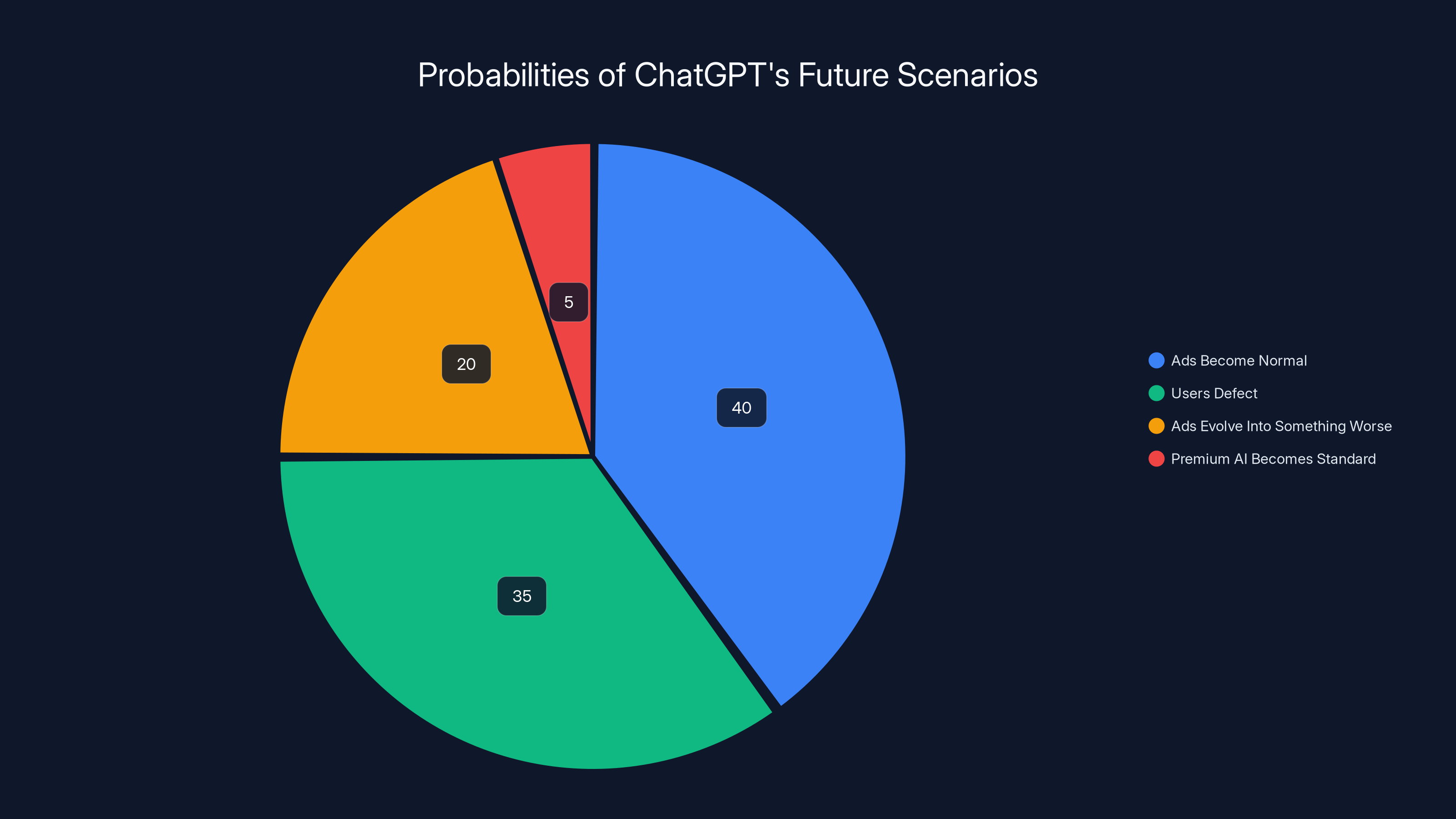 Probabilities of ChatGPT's Future Scenarios

5

20

40

35

Ads Become Normal

Users Defect

Ads Evolve Into Something Worse

Premium AI Becomes Standard